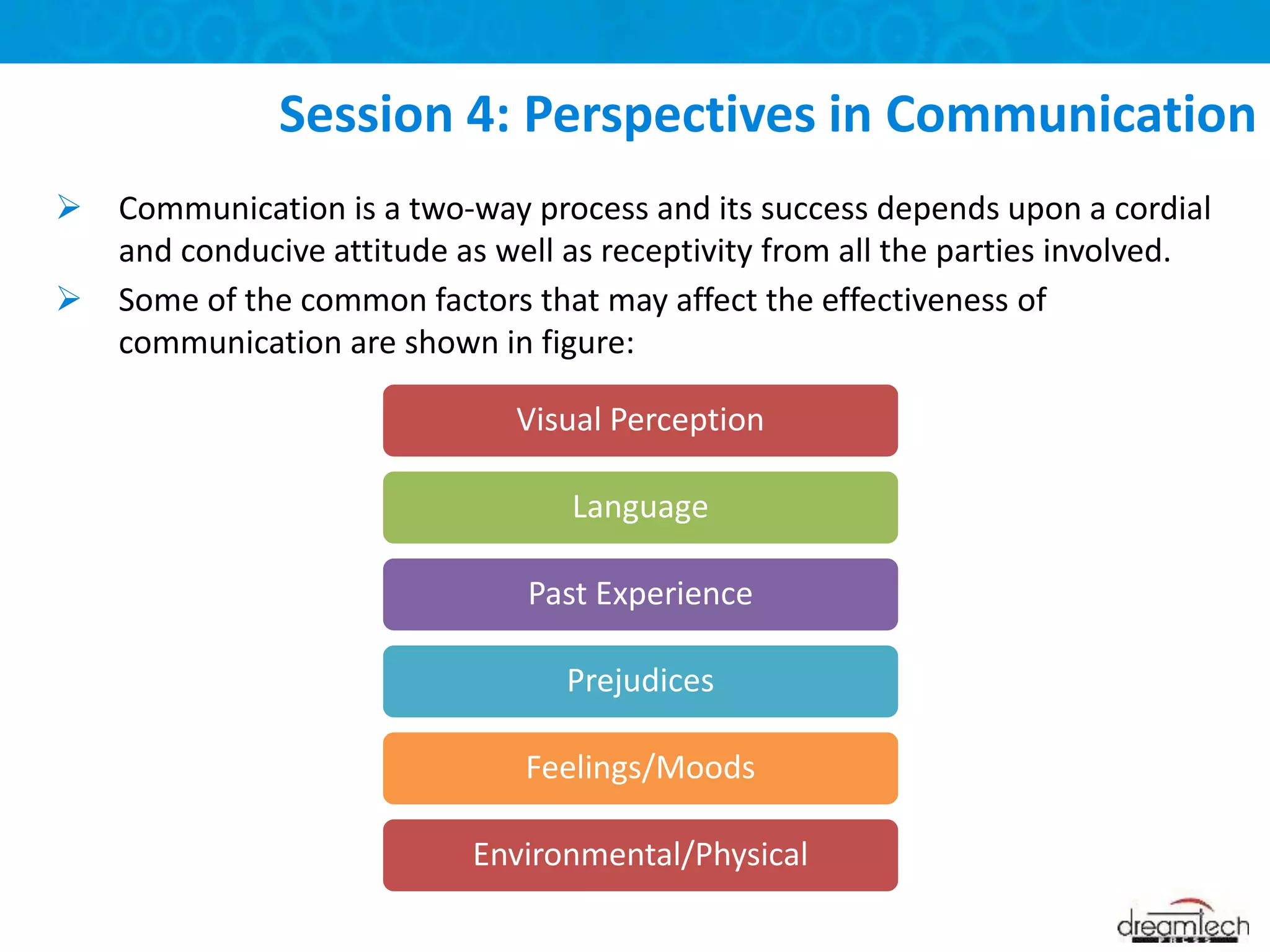 Session 4: Perspectives in Communication

➢ Communication is a two-way process and its success depends upon a cordial and conducive attitude as well as receptivity from all the parties involved.

➢ Some of the common factors that may affect the effectiveness of communication are shown in figure:

Visual Perception

Language

Past Experience

Prejudices

Feelings/Moods

Environmental/Physical

dreamtech